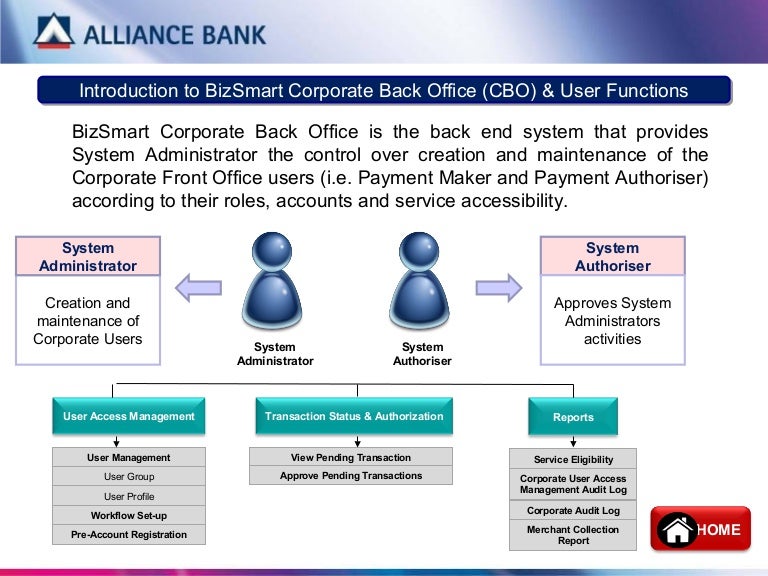 ALLIANCE BANK

Introduction to BizSmart Corporate Back Office (CBO) & User Functions

BizSmart Corporate Back Office is the back end system that provides System Administrator the control over creation and maintenance of the Corporate Front Office users (i.e. Payment Maker and Payment Authoriser) according to their roles, accounts and service accessibility.

System Administrator

Creation and maintenance of Corporate Users

System Administrator

System Authoriser

System Authoriser

Approves System Administrators activities

User Access Management

User Management
User Group
User Profile
Workflow Set-up
Pre-Account Registration

Transaction Status & Authorization

View Pending Transaction
Approve Pending Transactions

Reports

Service Eligibility
Corporate User Access Management Audit Log
Corporate Audit Log
Merchant Collection Report

HOME